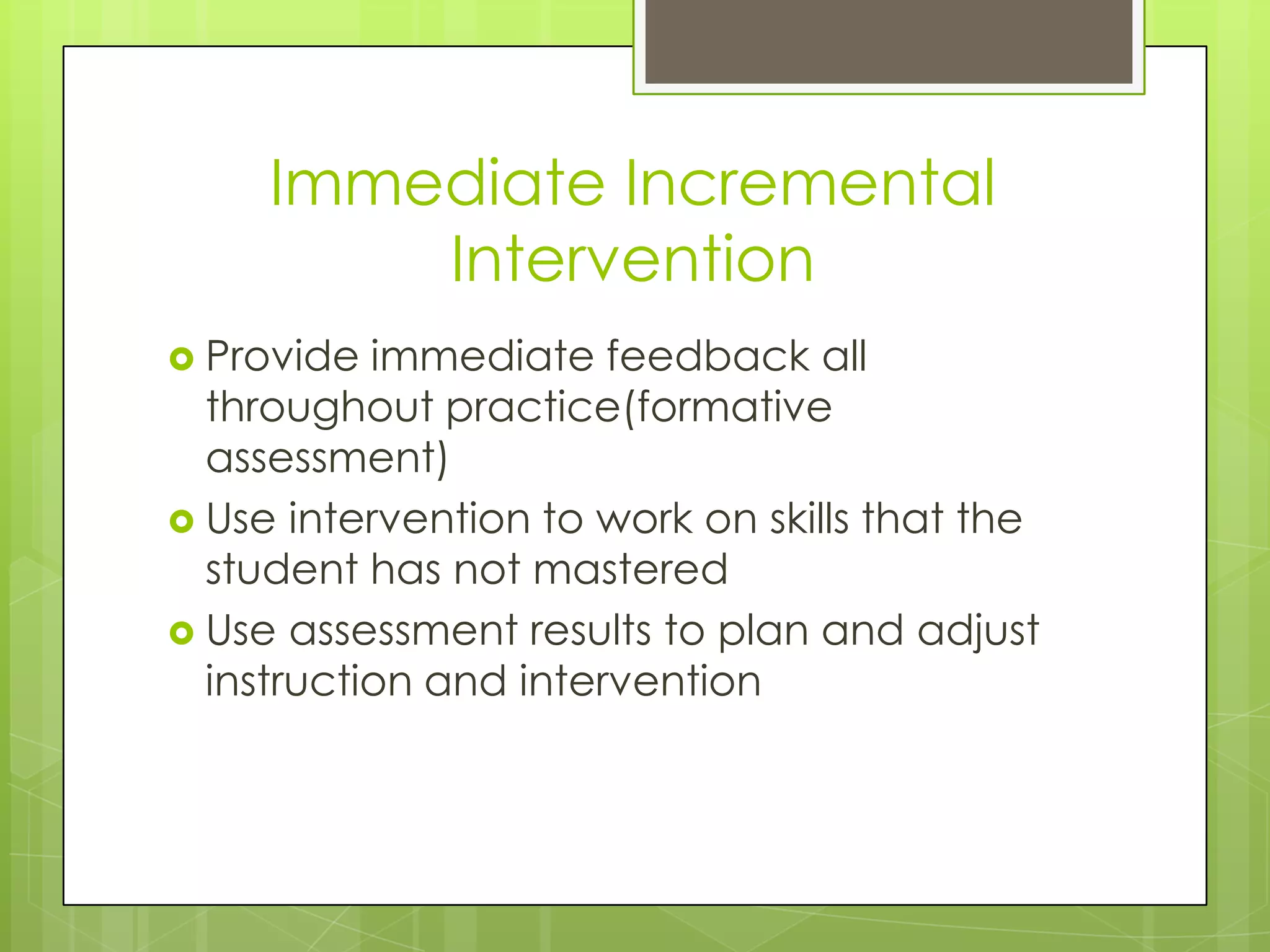 Immediate Incremental Intervention

Provide immediate feedback all throughout practice(formative assessment)

Use intervention to work on skills that the student has not mastered

Use assessment results to plan and adjust instruction and intervention